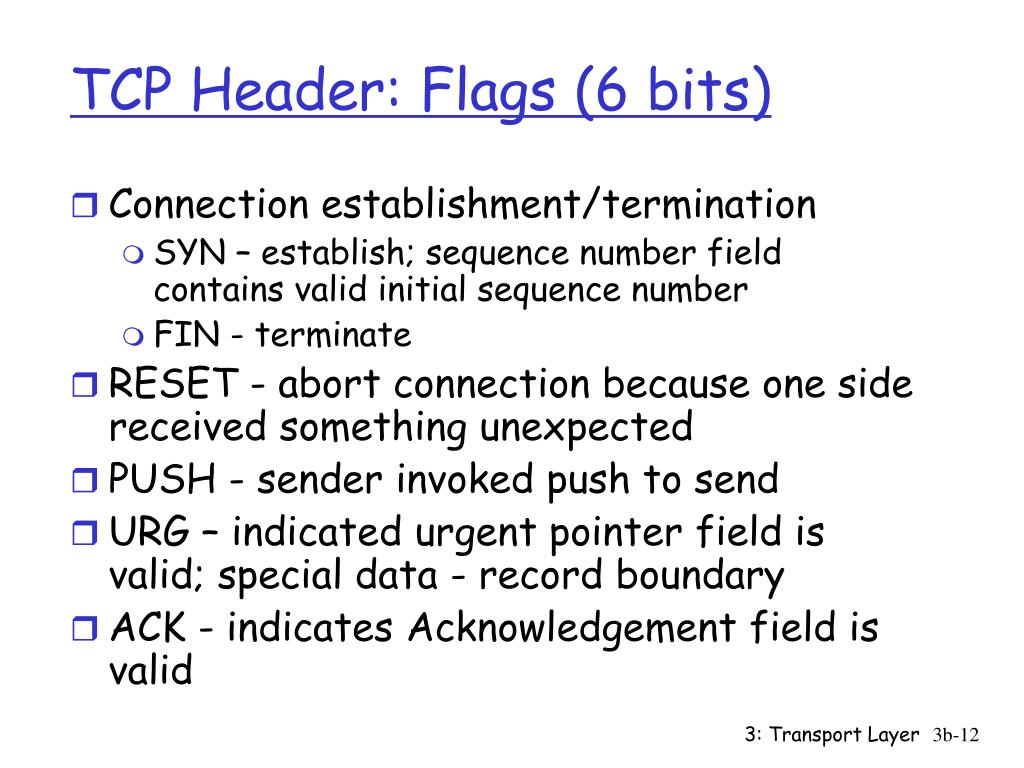 TCP Header: Flags (6 bits)

Connection establishment/termination
SYN – establish; sequence number field contains valid initial sequence number
FIN - terminate
RESET - abort connection because one side received something unexpected
PUSH - sender invoked push to send
URG – indicated urgent pointer field is valid; special data - record boundary
ACK - indicates Acknowledgement field is valid

3: Transport Layer 3b-12